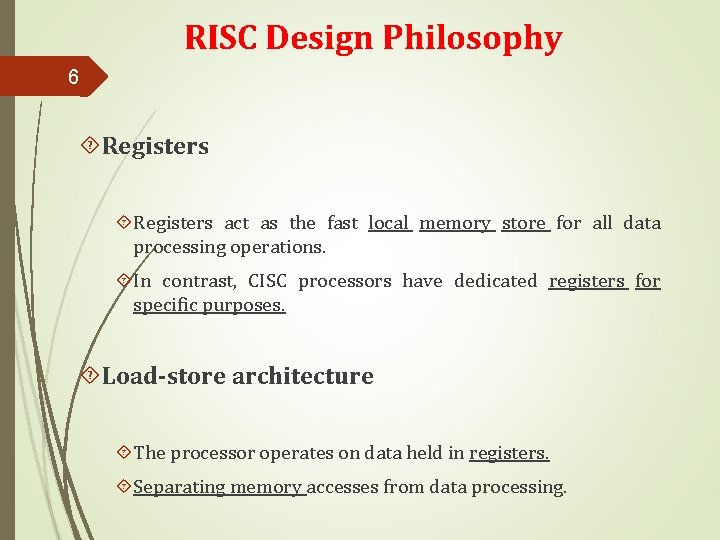 RISC Design Philosophy

6

Registers

Registers act as the fast local memory store for all data processing operations.

In contrast, CISC processors have dedicated registers for specific purposes.

Load-store architecture

The processor operates on data held in registers.

Separating memory accesses from data processing.